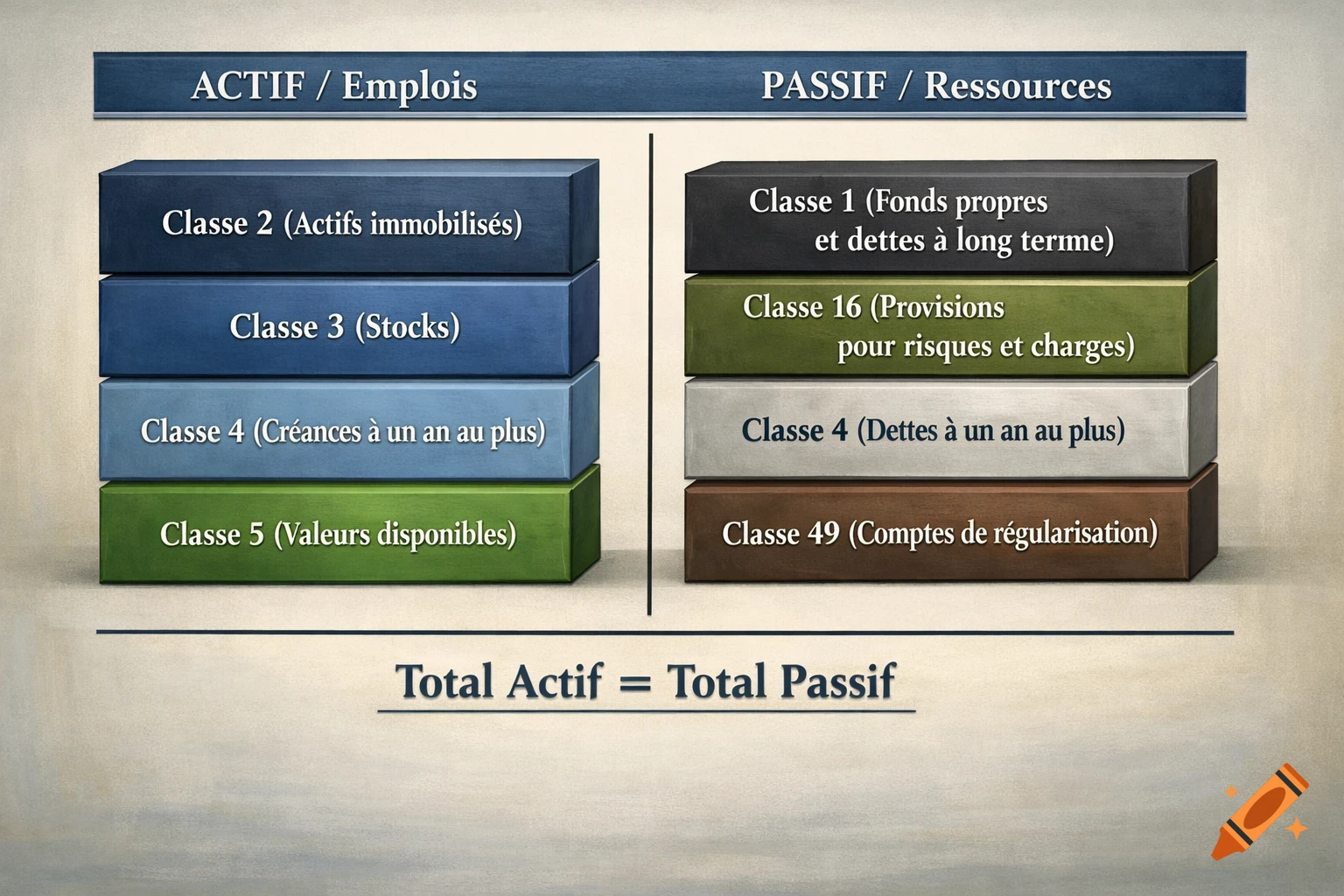 ACTIF / Emplois

Classe 2 (Actifs immobilisés)

Classe 3 (Stocks)

Classe 4 (Créances à un an au plus)

Classe 5 (Valeurs disponibles)

PASSIF / Ressources

Classe 1 (Fonds propres et dettes à long terme)

Classe 16 (Provisions pour risques et charges)

Classe 4 (Dettes à un an au plus)

Classe 49 (Comptes de régularisation)

Total Actif = Total Passif